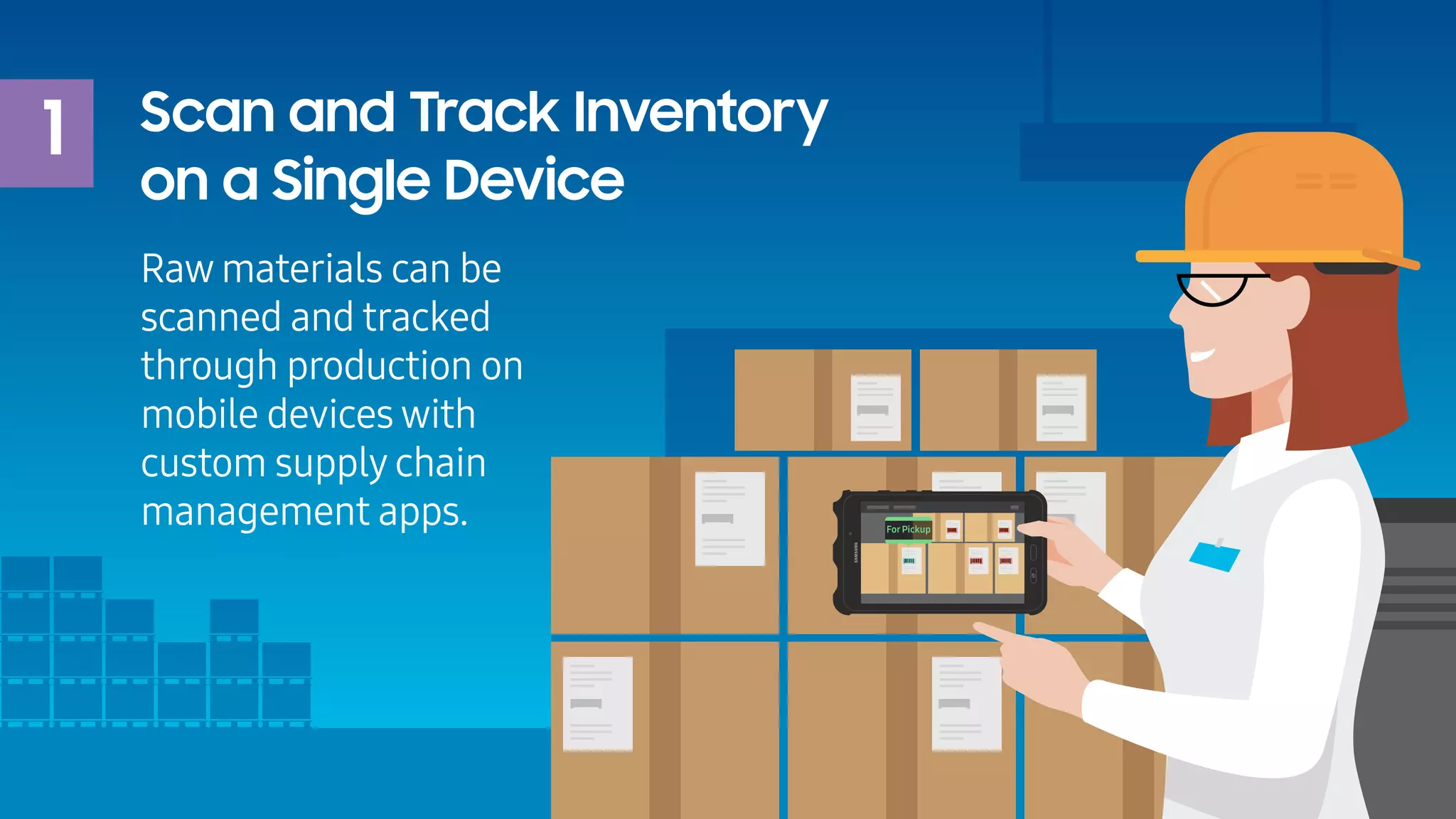 1

Scan and Track Inventory on a Single Device

Raw materials can be scanned and tracked through production on mobile devices with custom supply chain management apps.

For Pickup

SAMSUNG